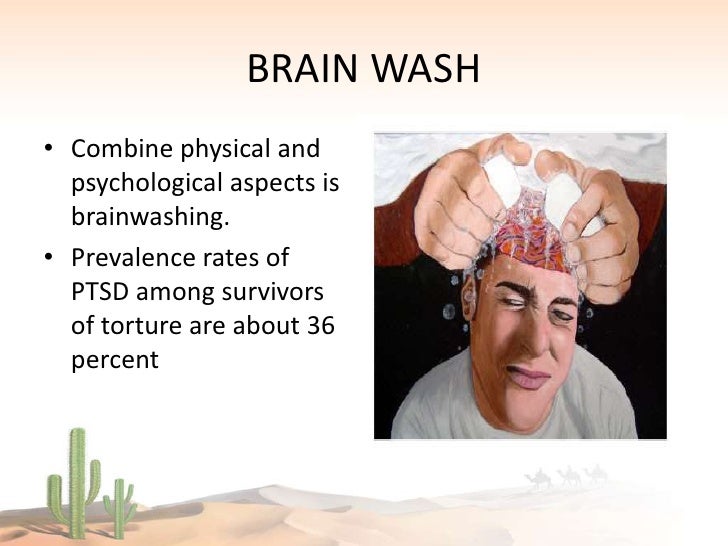 BRAIN WASH

• Combine physical and psychological aspects is brainwashing.
• Prevalence rates of PTSD among survivors of torture are about 36 percent